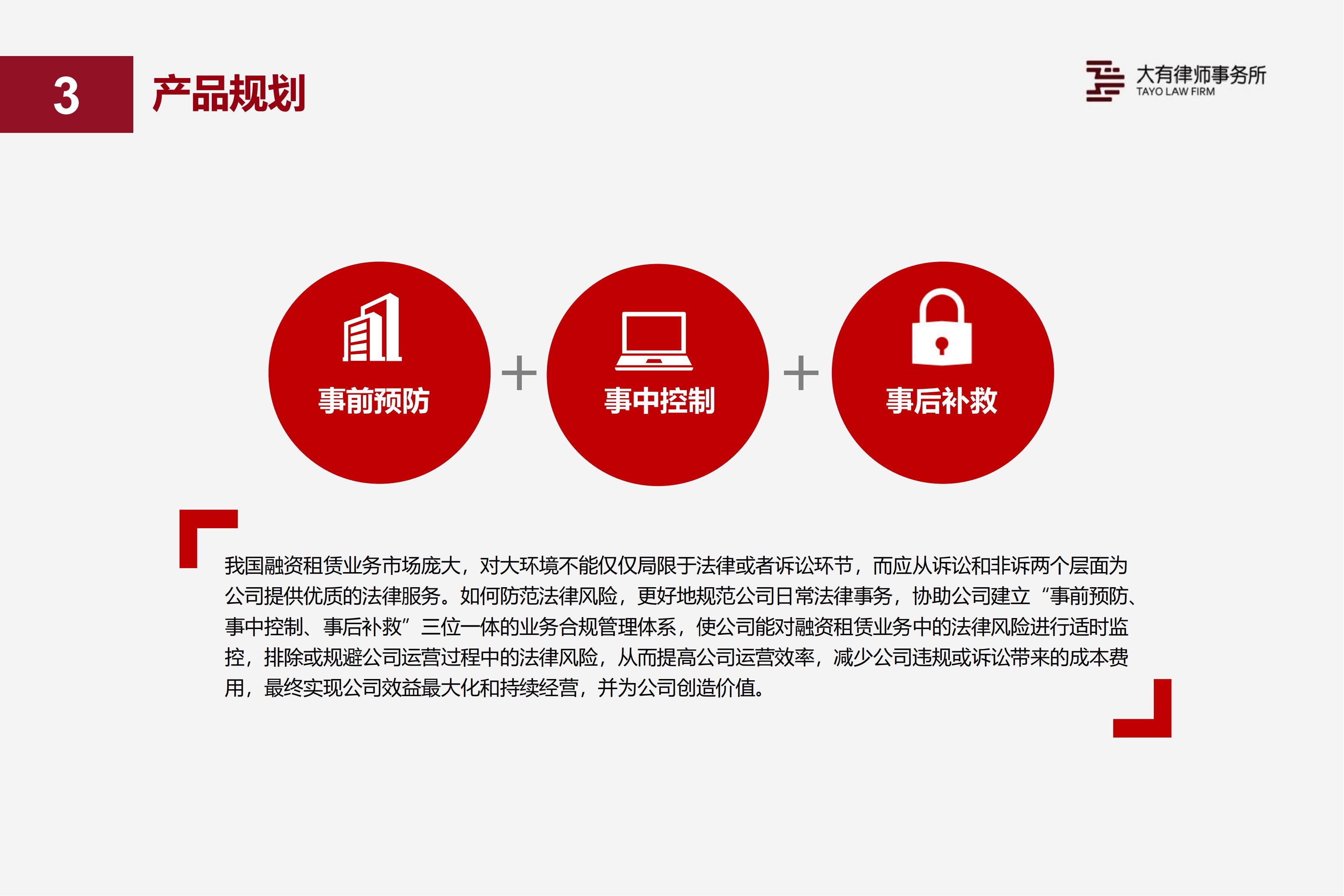 3 产品规划

大有律师事务所
TAYO LAW FIRM

事前预防 + 事中控制 + 事后补救

我国融资租赁业务市场庞大，对大环境不能仅仅局限于法律或者诉讼环节，而应从诉讼和非诉两个层面为公司提供优质的法律服务。如何防范法律风险，更好地规范公司日常法律事务，协助公司建立“事前预防、事中控制、事后补救”三位一体的业务合规管理体系，使公司能对融资租赁业务中的法律风险进行适时监控，排除或规避公司运营过程中的法律风险，从而提高公司运营效率，减少公司违规或诉讼带来的成本费用，最终实现公司效益最大化和持续经营，并为公司创造价值。